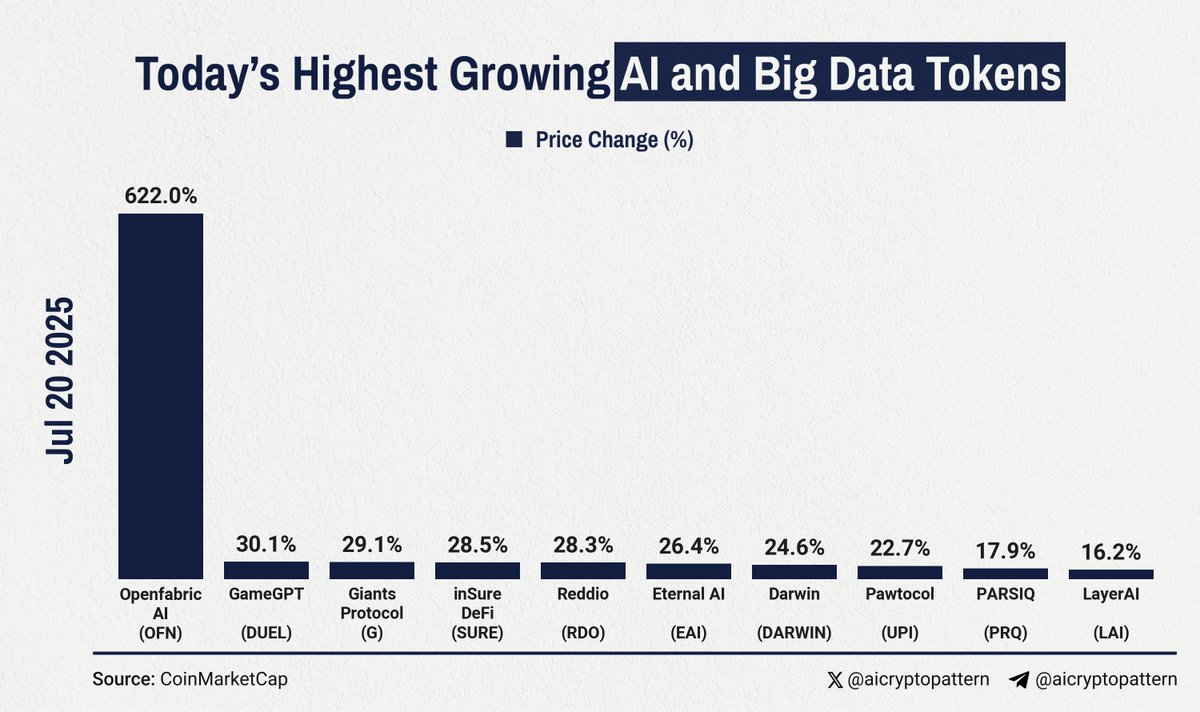 Today's Highest Growing AI and Big Data Tokens

Price Change (%)

Jul 20 2025

622.0%
Openfabric AI
(OFN)

30.1%
GameGPT
(DUEL)

29.1%
Giants Protocol
(G)

28.5%
inSure DeFi
(SURE)

28.3%
Reddio
(RDO)

26.4%
Eternal AI
(EAI)

24.6%
Darwin
(DARWIN)

22.7%
Pawtocol
(UPI)

17.9%
PARSIQ
(PRQ)

16.2%
LayerAI
(LAI)

Source: CoinMarketCap

@aicryptopattern @aicryptopattern